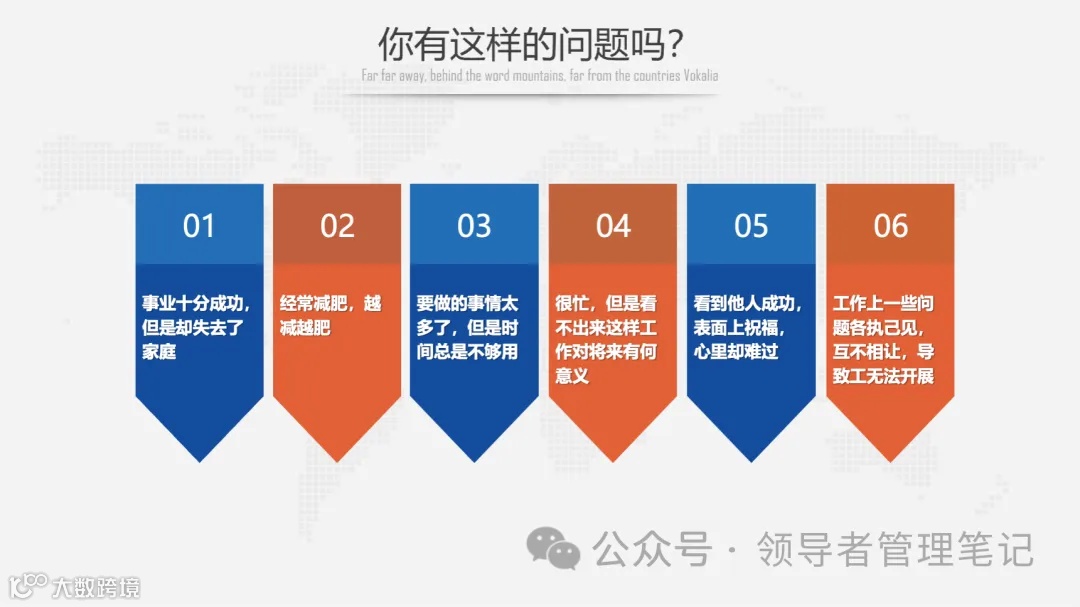 你有这样的问题吗？

Far far away, behind the word mountains, far from the countries Vokalia

01

事业十分成功，但是却失去了家庭

02

经常减肥，越减越肥

03

要做的事情太多了，但是时间总是不够用

04

很忙，但是看不出来这样工作对将来有何意义

05

看到他人成功，表面上祝福，心里却难过

06

工作上一些问题各执己见，互不相让，导致工无法开展

公众号 · 领导者管理笔记

大数跨境